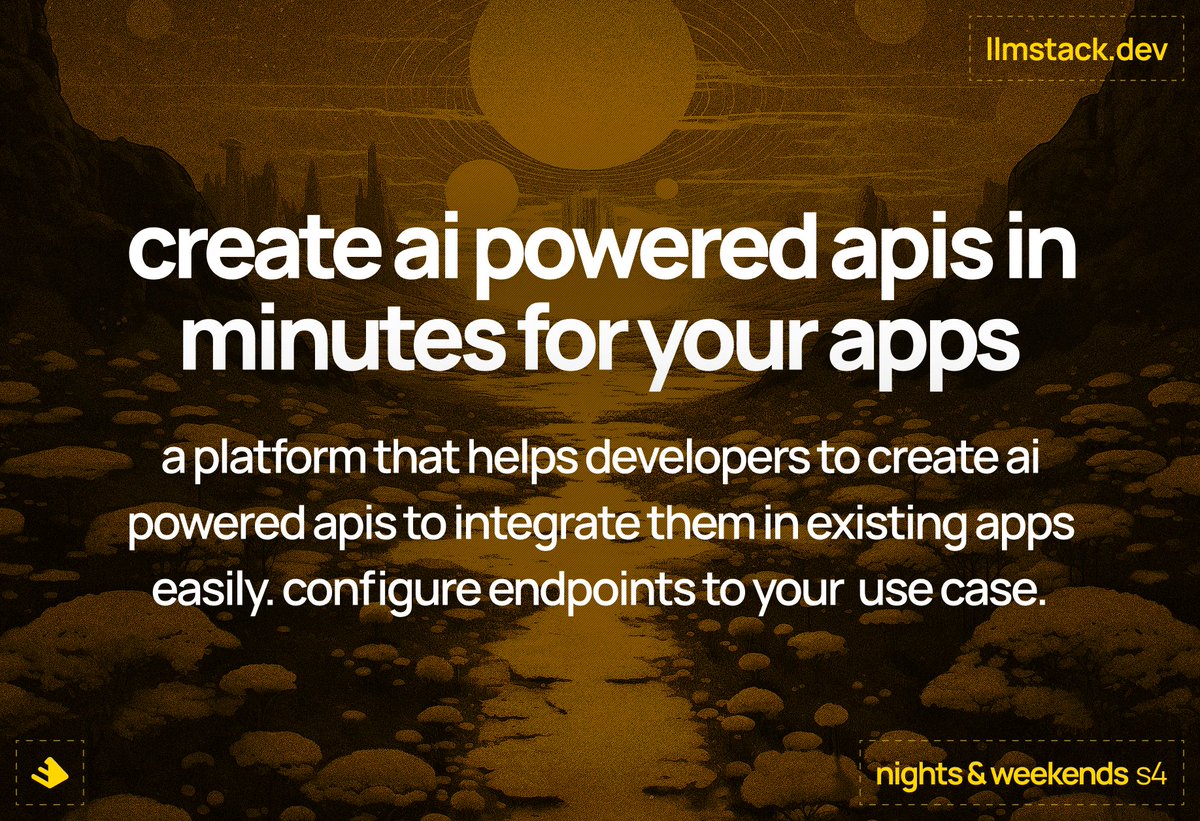 llmstack.dev

create ai powered apis in minutes for your apps

a platform that helps developers to create ai powered apis to integrate them in existing apps easily. configure endpoints to your use case.

nights & weekends s4